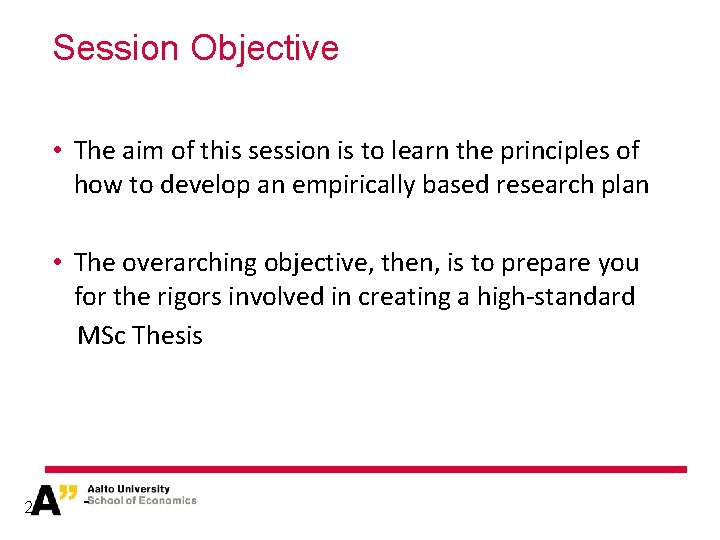 Session Objective

• The aim of this session is to learn the principles of how to develop an empirically based research plan

• The overarching objective, then, is to prepare you for the rigors involved in creating a high-standard MSc Thesis

2

A"

Aalto University
School of Economics